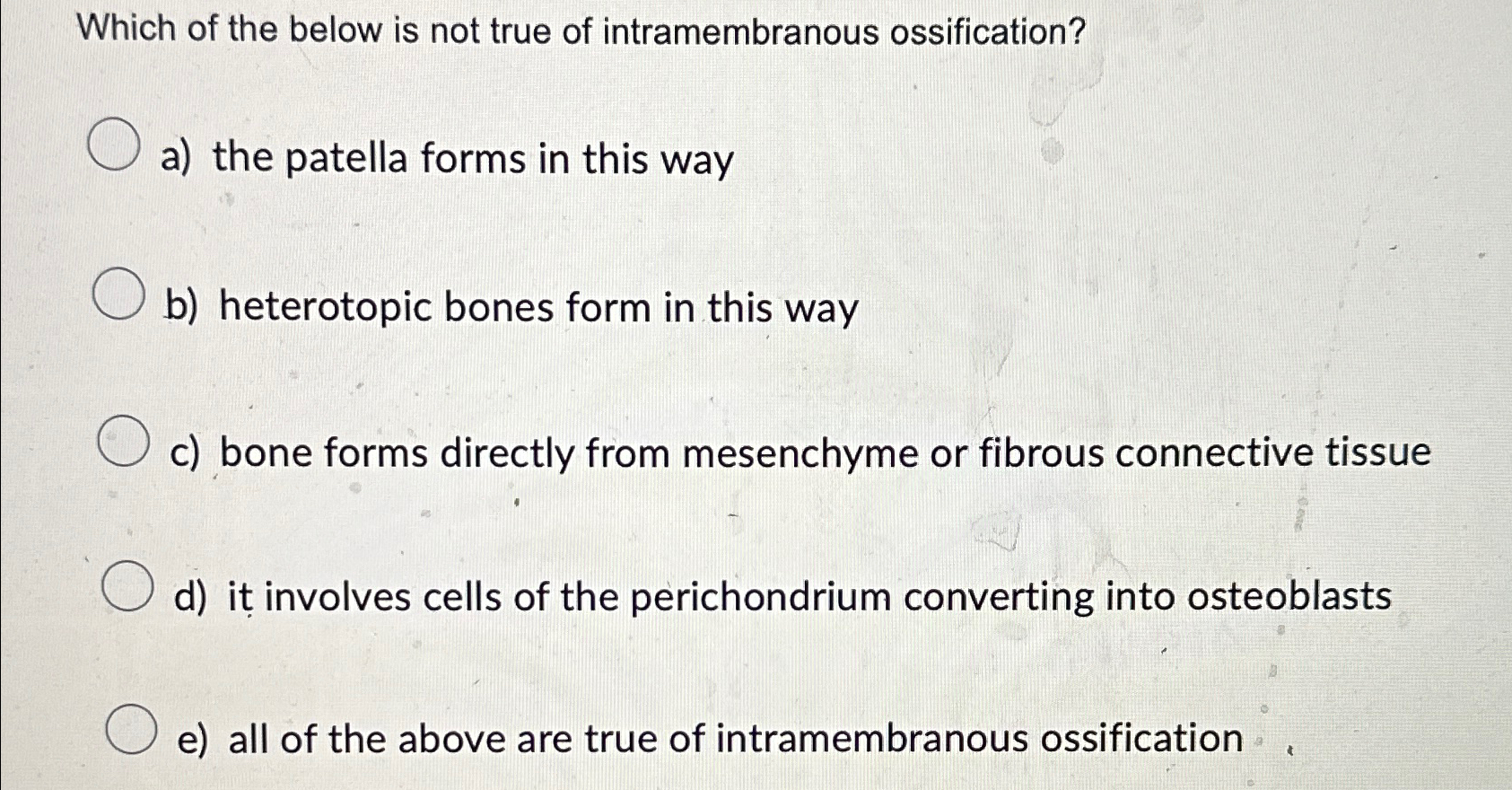 Which of the below is not true of intramembranous ossification?

a) the patella forms in this way

b) heterotopic bones form in this way

c) bone forms directly from mesenchyme or fibrous connective tissue

d) it involves cells of the perichondrium converting into osteoblasts

e) all of the above are true of intramembranous ossification